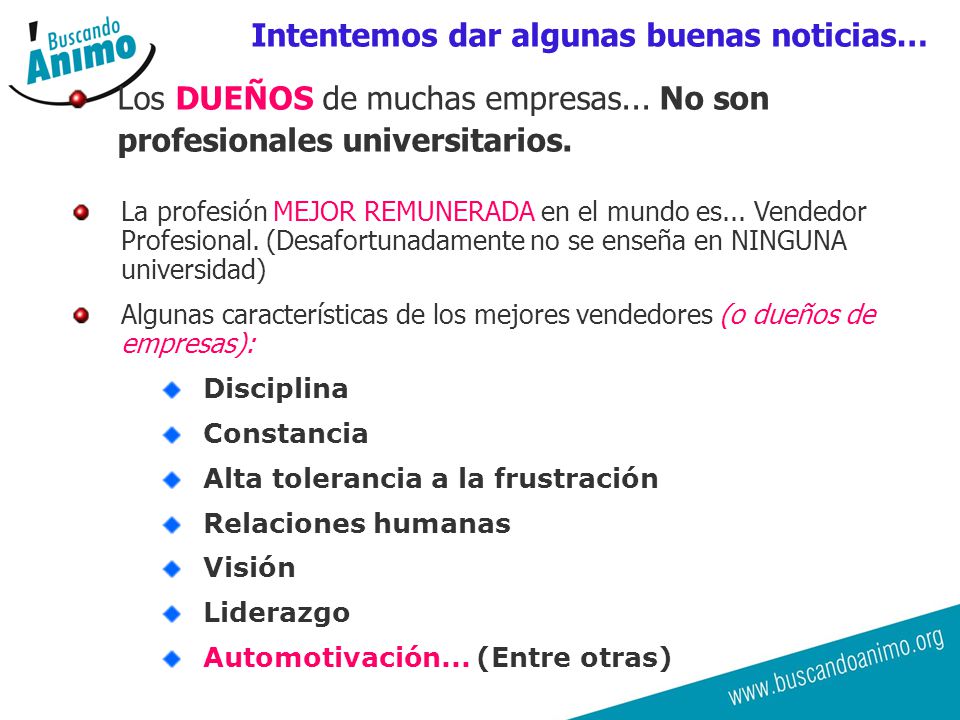 Buscando Animo

Intentemos dar algunas buenas noticias…

Los DUEÑOS de muchas empresas... No son profesionales universitarios.

La profesión MEJOR REMUNERADA en el mundo es... Vendedor Profesional. (Desafortunadamente no se enseña en NINGUNA universidad)

Algunas características de los mejores vendedores (o dueños de empresas):

Disciplina

Constancia

Alta tolerancia a la frustración

Relaciones humanas

Visión

Liderazgo

Automotivación... (Entre otras)

www.buscandoanimo.org